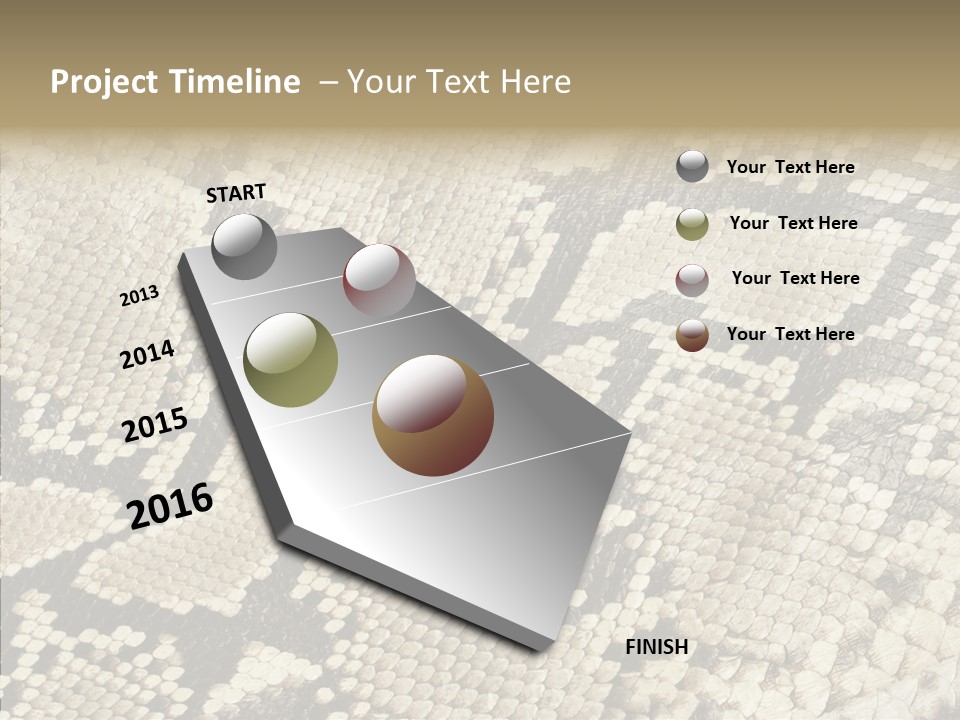 Project Timeline – Your Text Here

START

2013

2014

2015

2016

FINISH

Your Text Here

Your Text Here

Your Text Here

Your Text Here